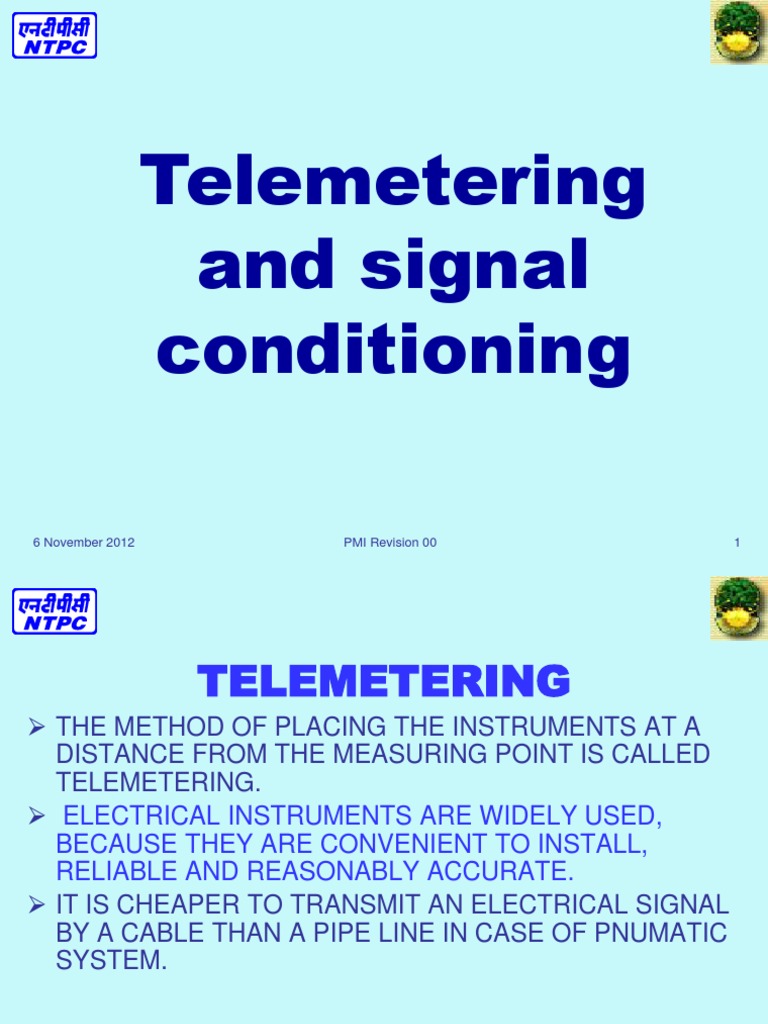 एनटीपीसी
NTPC

Telemetering and signal conditioning

6 November 2012

PMI Revision 00

1

एनटीपीसी
NTPC

TELEMETERING

➢ THE METHOD OF PLACING THE INSTRUMENTS AT A DISTANCE FROM THE MEASURING POINT IS CALLED TELEMETERING.

➢ ELECTRICAL INSTRUMENTS ARE WIDELY USED, BECAUSE THEY ARE CONVENIENT TO INSTALL, RELIABLE AND REASONABLY ACCURATE.

➢ IT IS CHEAPER TO TRANSMIT AN ELECTRICAL SIGNAL BY A CABLE THAN A PIPE LINE IN CASE OF PNUMATIC SYSTEM.